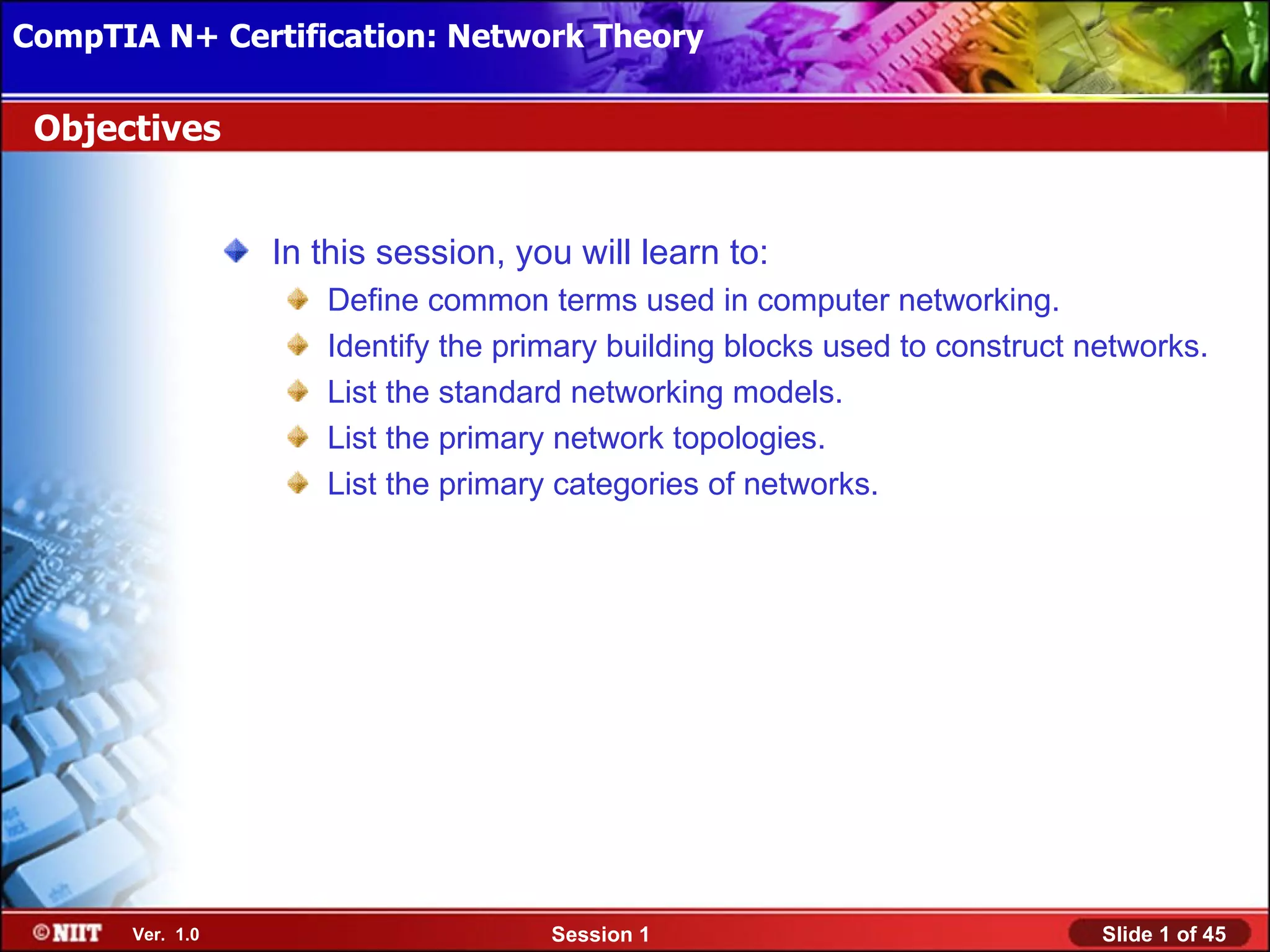 CompTIA N+ Certification: Network Theory

Objectives

In this session, you will learn to:

Define common terms used in computer networking.

Identify the primary building blocks used to construct networks.

List the standard networking models.

List the primary network topologies.

List the primary categories of networks.

©NIIT Ver. 1.0 Session 1 Slide 1 of 45